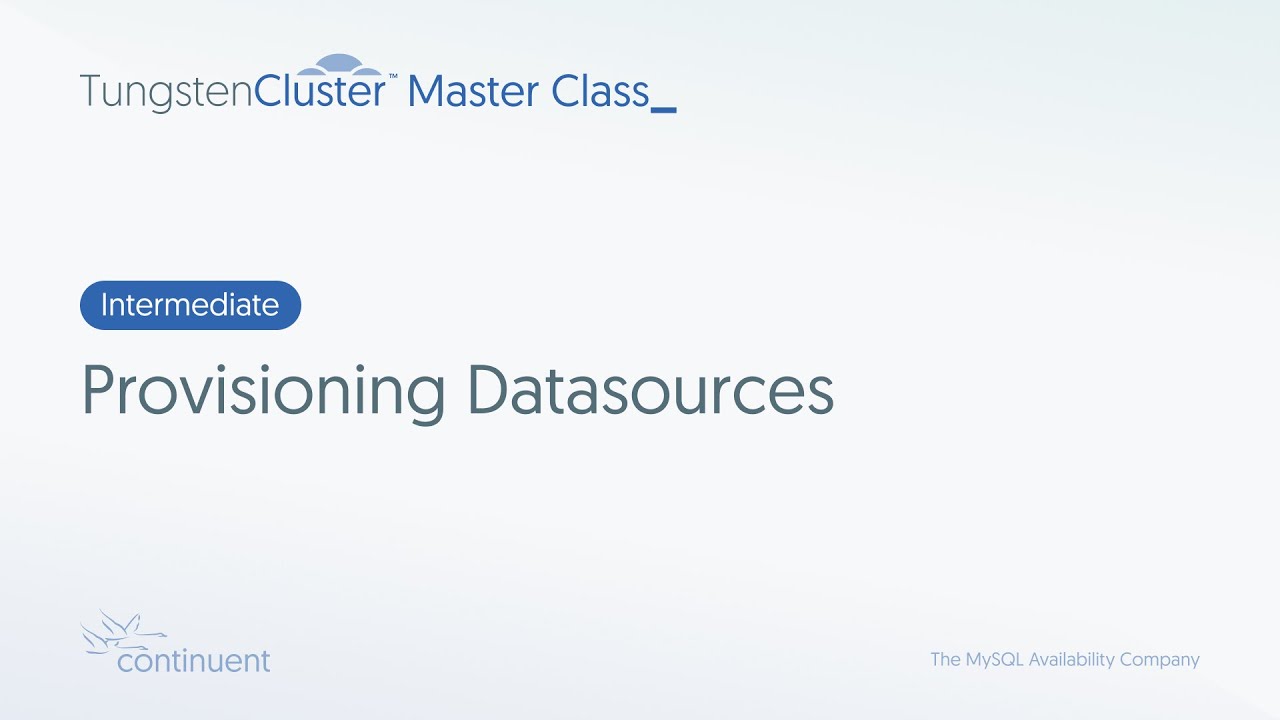 TungstenCluster™ Master Class_

Intermediate

Provisioning Datasources

continuent

The MySQL Availability Company